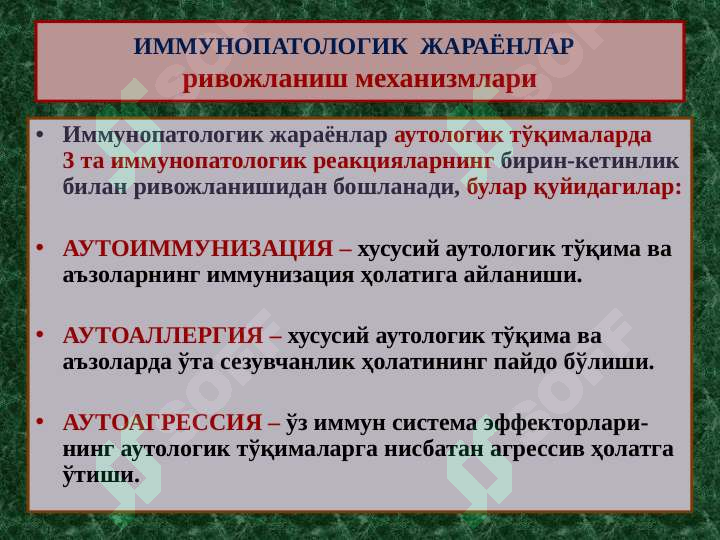 ИММУНОПАТОЛОГИК ЖАРАЁНЛАР
ривожланиш механизмлари

• Иммунопатологик жараёнлар аутологик тўқималарда 3 та иммунопатологик реакцияларнинг бирин-кетинлик билан ривожланишидан бошланади, булар қуйидагилар:

• АУТОИММУНИЗАЦИЯ – хусусий аутологик тўқима ва аъзоларнинг иммунизация ҳолатига айланиши.

• АУТОАЛЛЕРГИЯ – хусусий аутологик тўқима ва аъзоларда ўта сезувчанлик ҳолатининг пайдо бўлиши.

• АУТОАГРЕССИЯ – ўз иммун система эффекторларининг аутологик тўқималарга нисбатан агрессив ҳолатга ўтиши.